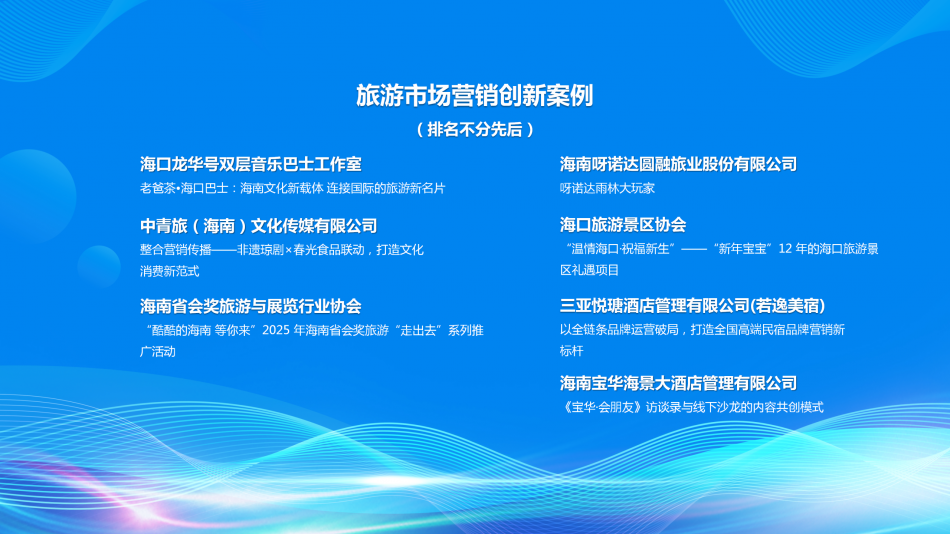 旅游市场营销创新案例
（排名不分先后）

海口龙华号双层音乐巴士工作室
老爸茶•海口巴士：海南文化新载体 连接国际的旅游新名片

中青旅（海南）文化传媒有限公司
整合营销传播——非遗琼剧×春光食品联动，打造文化消费新范式

海南省会奖旅游与展览行业协会
“酷酷的海南 等你来”2025 年海南省会奖旅游“走出去”系列推广活动

海南呀诺达圆融旅业股份有限公司
呀诺达雨林大玩家

海口旅游景区协会
“温情海口·祝福新生”——“新年宝宝”12 年的海口旅游景区礼遇项目

三亚悦瑭酒店管理有限公司(若逸美宿)
以全链条品牌运营破局，打造全国高端民宿品牌营销新标杆

海南宝华海景大酒店管理有限公司
《宝华·会朋友》访谈录与线下沙龙的内容共创模式